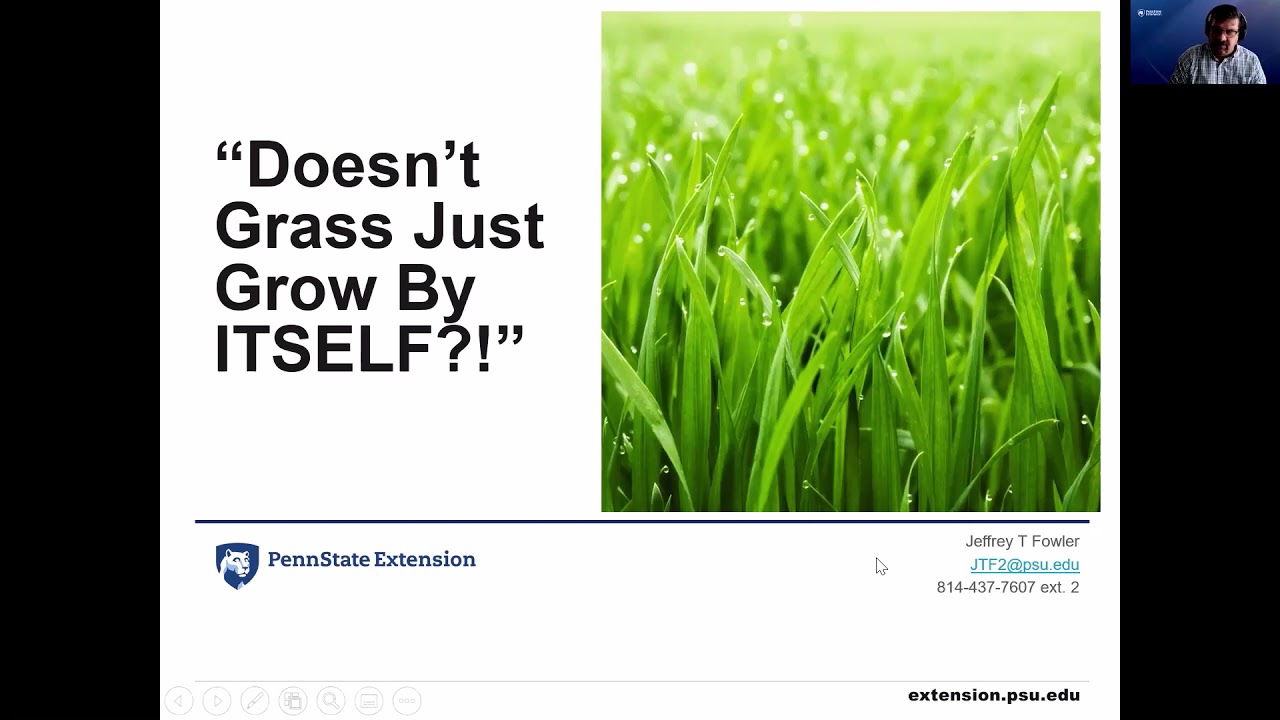 “Doesn’t Grass Just Grow By ITSELF?!”

PennState Extension

Jeffrey T Fowler
JTF2@psu.edu
814-437-7607 ext. 2

extension.psu.edu